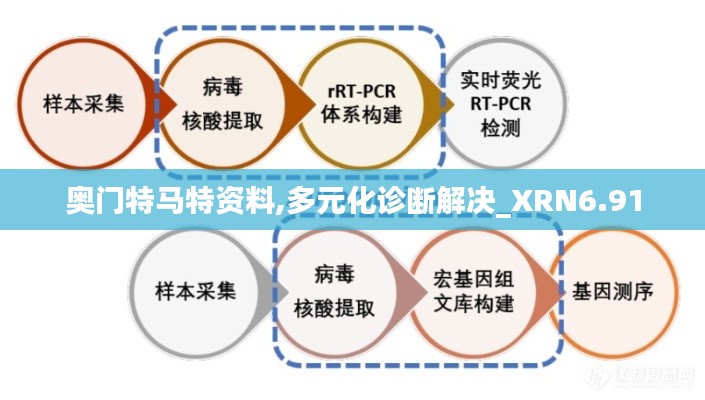 样本采集

病毒
核酸提取

rRT-PCR
体系构建

实时荧光
RT-PCR
检测

奥门特马特资料,多元化诊断解决_XRN6.91

样本采集

病毒
核酸提取

宏基因组
文库构建

基因测序

仪器信息网